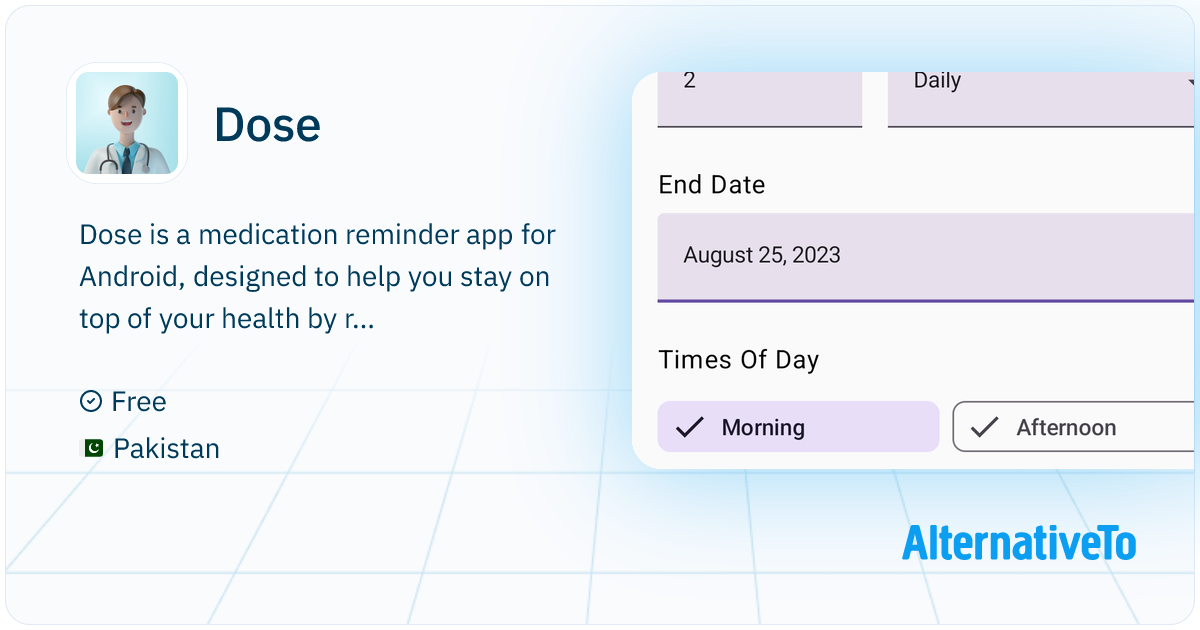 Dose

Dose is a medication reminder app for Android, designed to help you stay on top of your health by r...

Free
Pakistan

2
Daily

End Date
August 25, 2023

Times Of Day
Morning
Afternoon

AlternativeTo